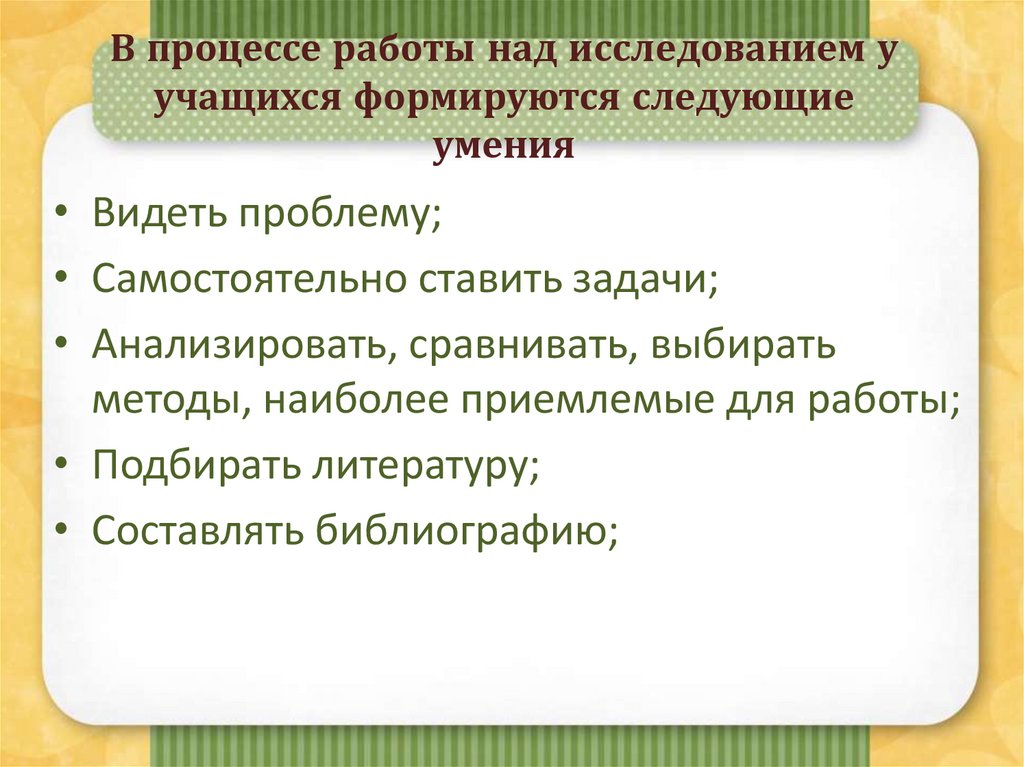 В процессе работы над исследованием у учащихся формируются следующие умения

• Видеть проблему;
• Самостоятельно ставить задачи;
• Анализировать, сравнивать, выбирать методы, наиболее приемлемые для работы;
• Подбирать литературу;
• Составлять библиографию;